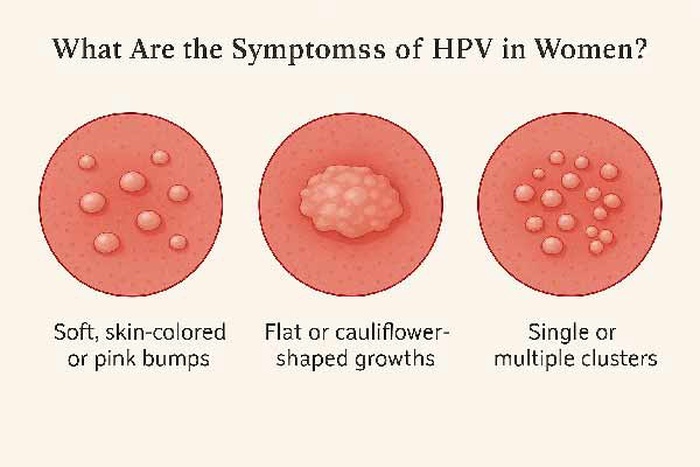 What Are the Symptomss of HPV in Women?

Soft, skin-colored or pink bumps

Flat or cauliflower-shaped growths

Single or multiple clusters